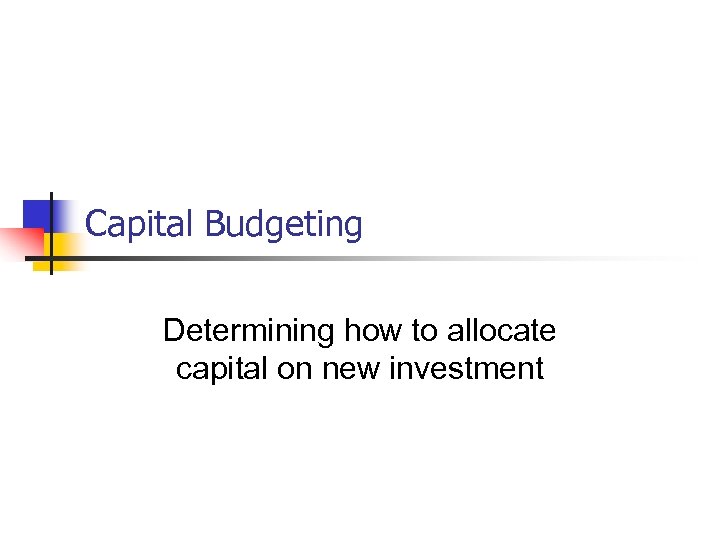 Capital Budgeting

Determining how to allocate capital on new investment